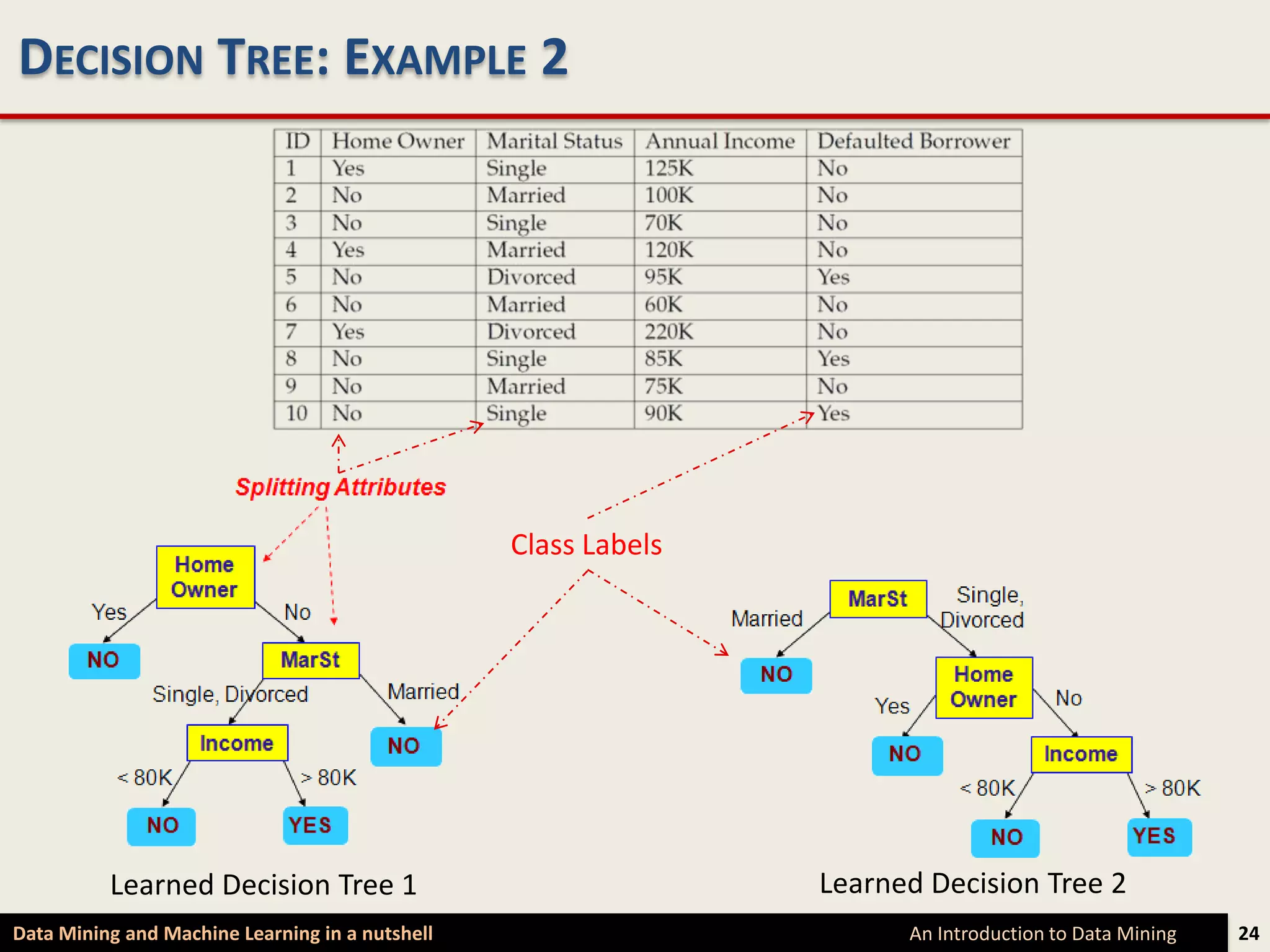 DECISION TREE: EXAMPLE 2

| ID | Home Owner | Marital Status | Annual Income | Defaulted Borrower |
|---|---|---|---|---|
| 1 | Yes | Single | 125K | No |
| 2 | No | Married | 100K | No |
| 3 | No | Single | 70K | No |
| 4 | Yes | Married | 120K | No |
| 5 | No | Divorced | 95K | Yes |
| 6 | No | Married | 60K | No |
| 7 | Yes | Divorced | 220K | No |
| 8 | No | Single | 85K | Yes |
| 9 | No | Married | 75K | No |
| 10 | No | Single | 90K | Yes |

Splitting Attributes

Class Labels

Home Owner
Yes
No
NO
MarSt
Single, Divorced
Married
Income
NO
< 80K
> 80K
NO
YES

Learned Decision Tree 1

MarSt
Married
Single, Divorced
NO
Home Owner
Yes
No
NO
Income
< 80K
> 80K
NO
YES

Learned Decision Tree 2

Data Mining and Machine Learning in a nutshell
An Introduction to Data Mining
24